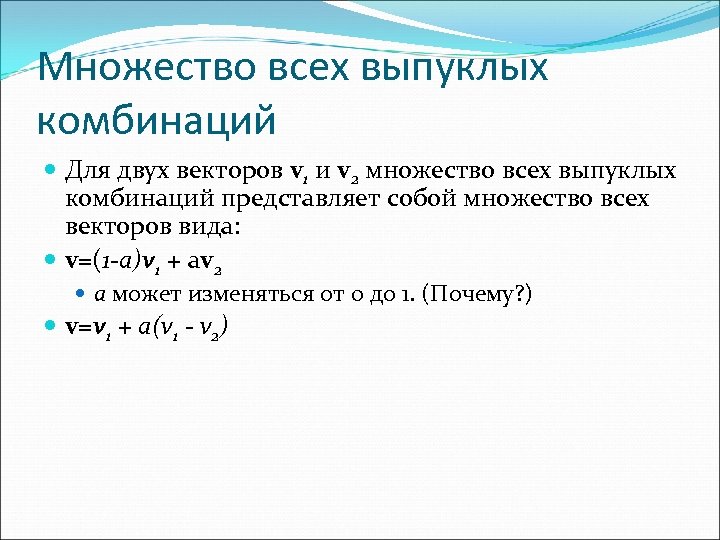 Множество всех выпуклых комбинаций

Для двух векторов $\mathbf{v}_1$ и $\mathbf{v}_2$ множество всех выпуклых комбинаций представляет собой множество всех векторов вида:

$\mathbf{v}=(1-a)\mathbf{v}_1 + a\mathbf{v}_2$

$a$ может изменяться от 0 до 1. (Почему?)

$\mathbf{v}=\mathbf{v}_1 + a(v_1 - v_2)$